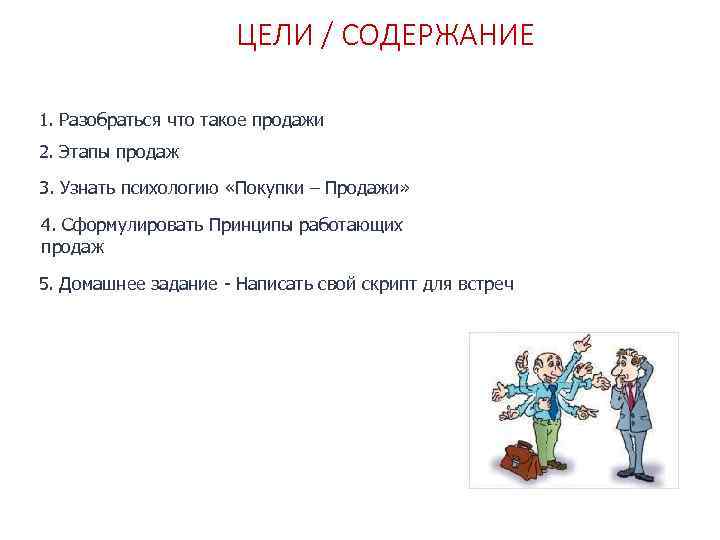 ЦЕЛИ / СОДЕРЖАНИЕ

1. Разобраться что такое продажи

2. Этапы продаж

3. Узнать психологию «Покупки – Продажи»

4. Сформулировать Принципы работающих продаж

5. Домашнее задание - Написать свой скрипт для встреч